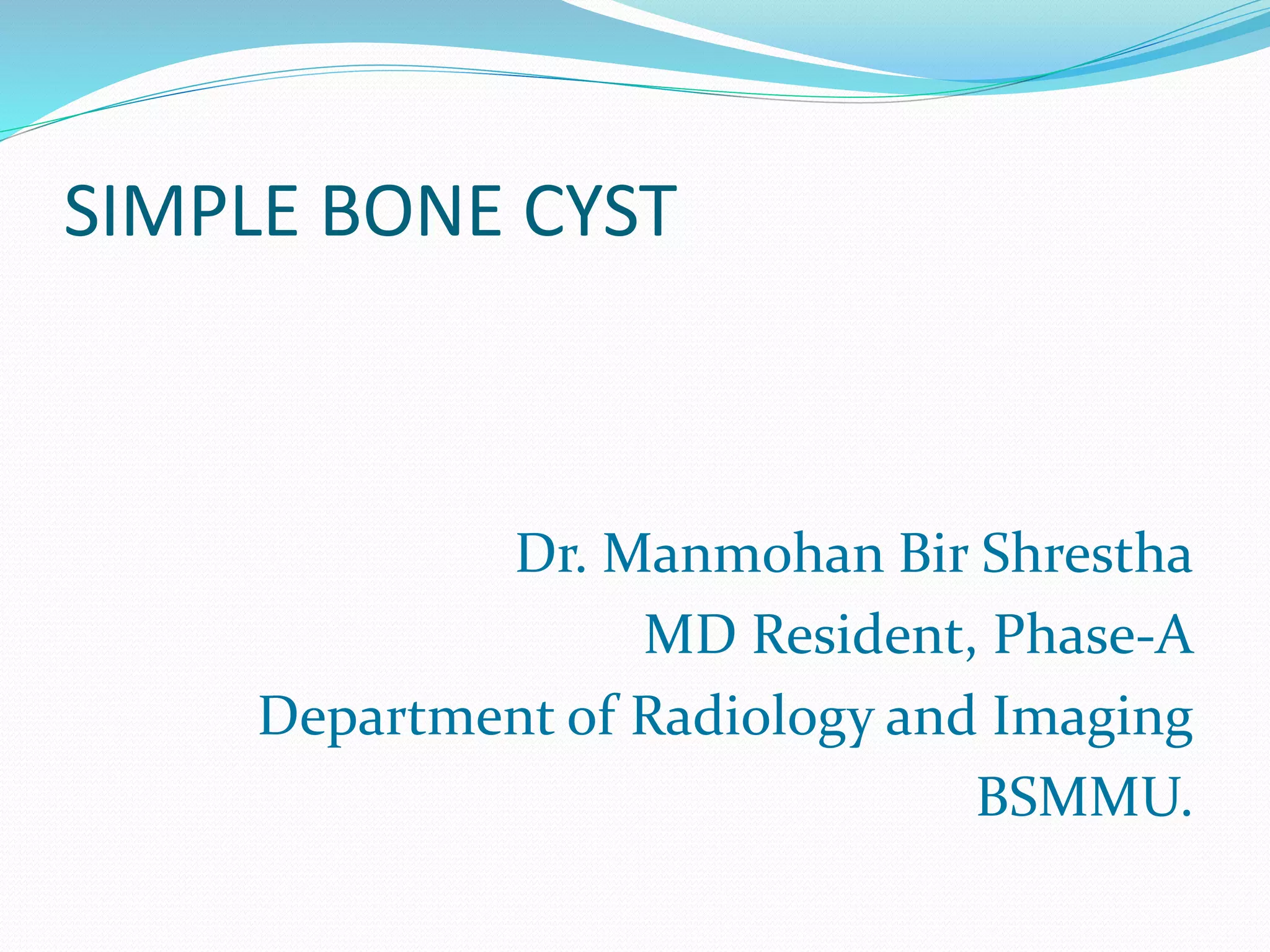 SIMPLE BONE CYST

Dr. Manmohan Bir Shrestha
MD Resident, Phase-A
Department of Radiology and Imaging
BSMMU.